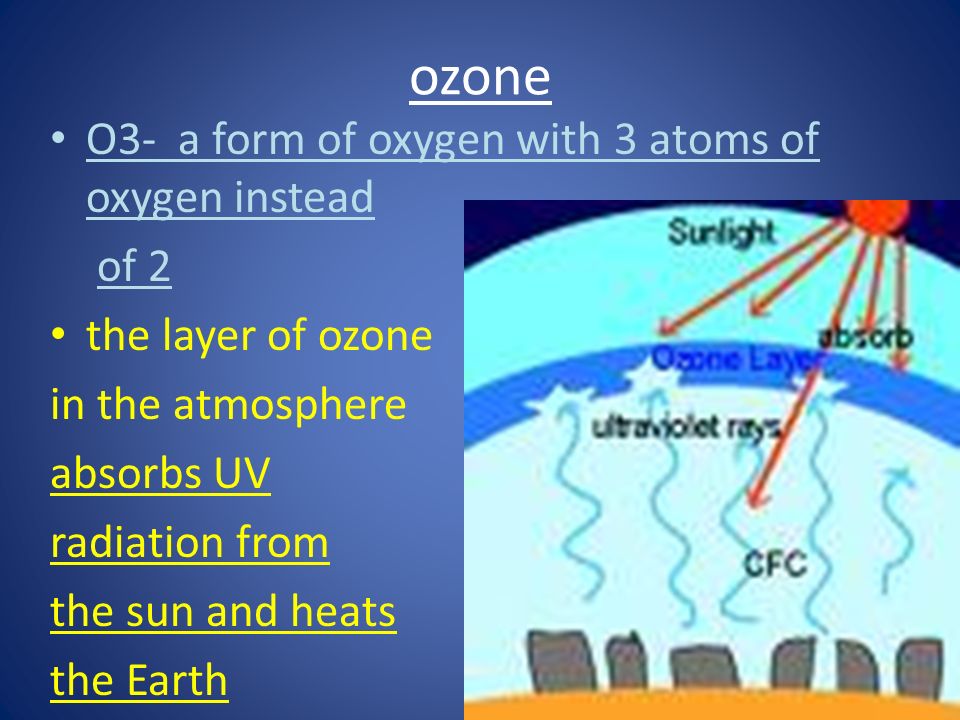 ozone

• O3- a form of oxygen with 3 atoms of oxygen instead of 2

• the layer of ozone in the atmosphere absorbs UV radiation from the sun and heats the Earth

Sunlight
absorb
Ozone Layer
ultraviolet rays
CFC